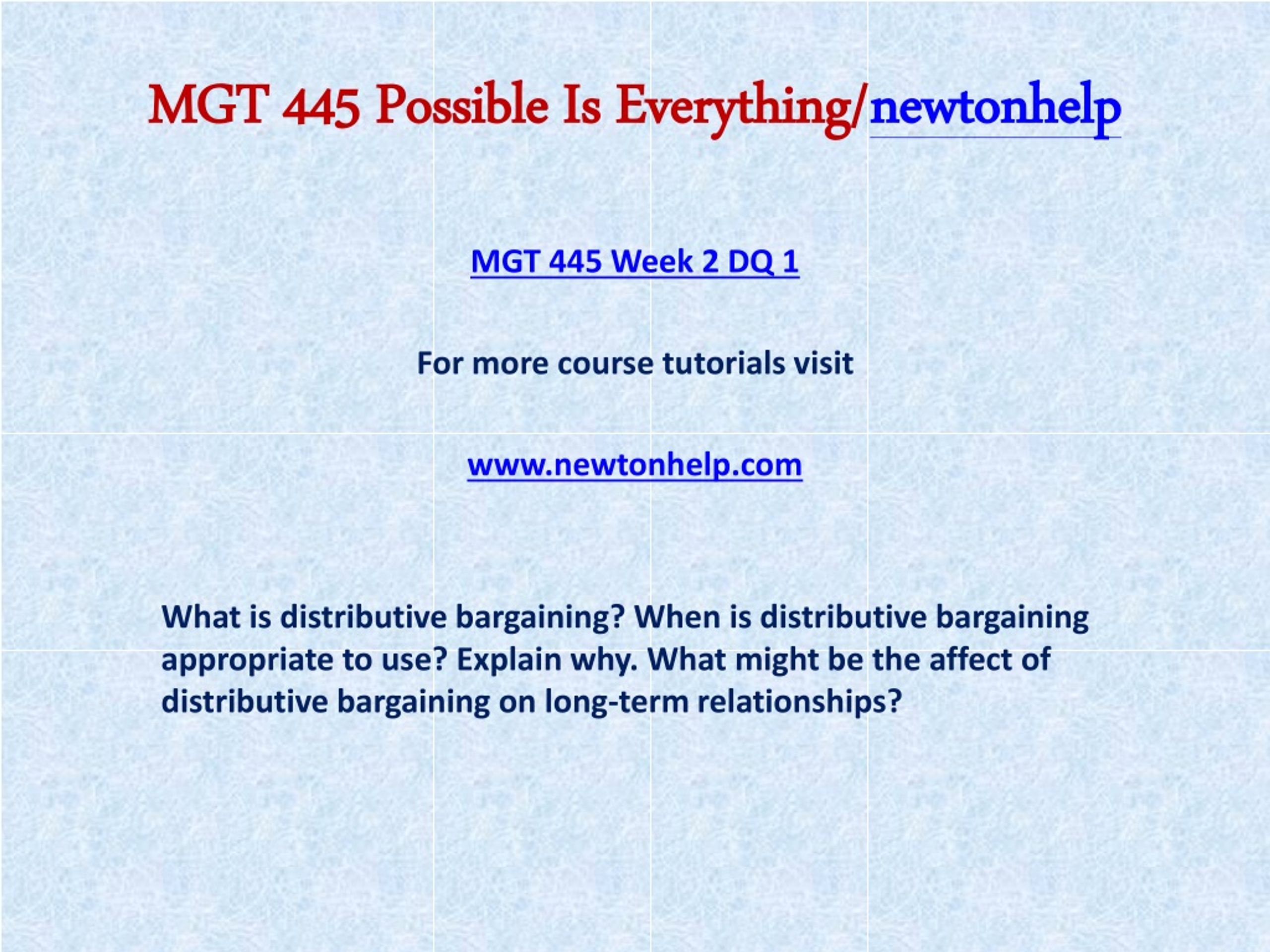 MGT 445 Possible Is Everything/newtonhelp

MGT 445 Week 2 DQ 1

For more course tutorials visit

www.newtonhelp.com

What is distributive bargaining? When is distributive bargaining appropriate to use? Explain why. What might be the affect of distributive bargaining on long-term relationships?